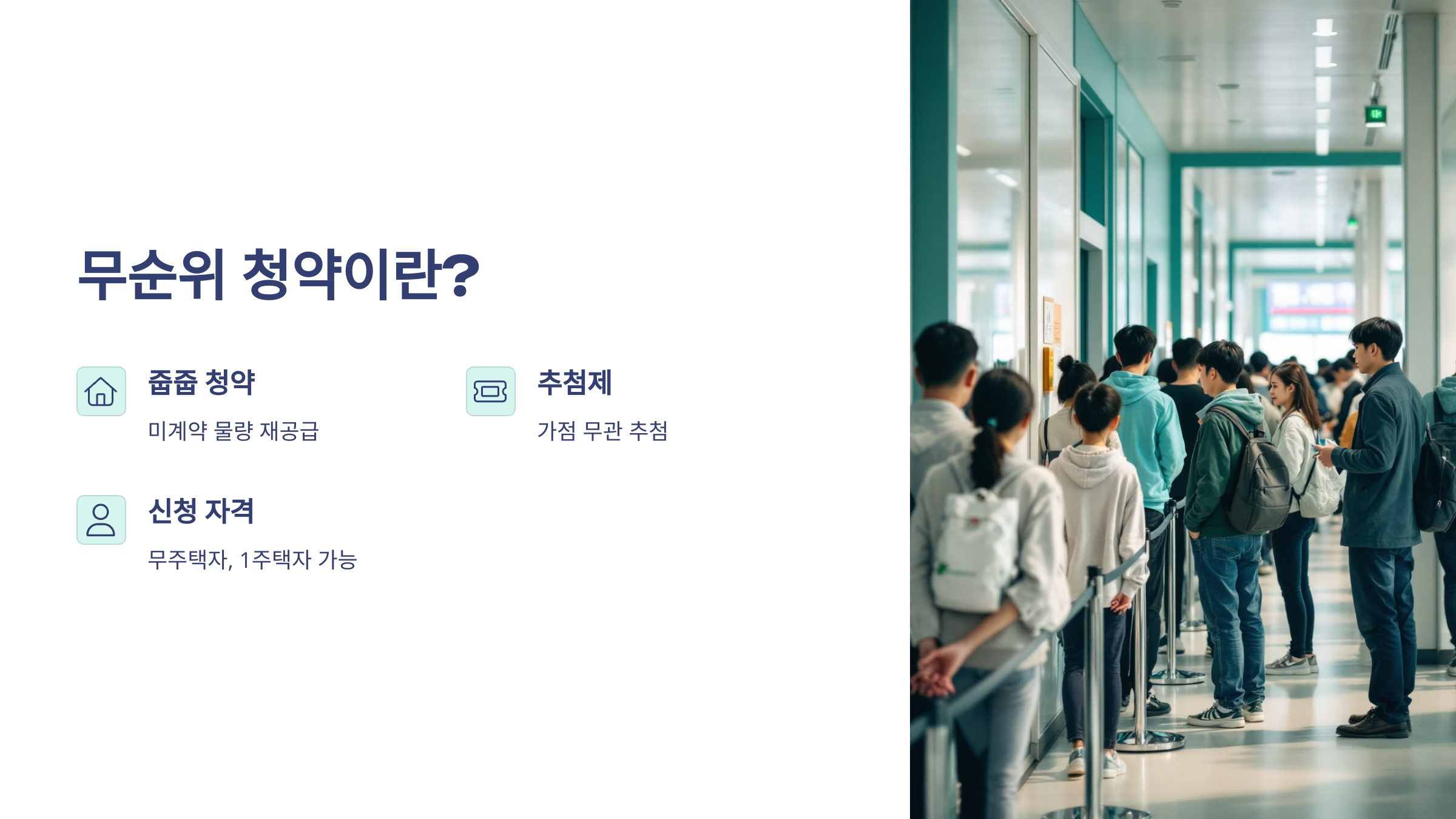 무순위 청약이란?

줍줍 청약

미계약 물량 재공급

추첨제

가점 무관 추첨

신청 자격

무주택자, 1주택자 가능